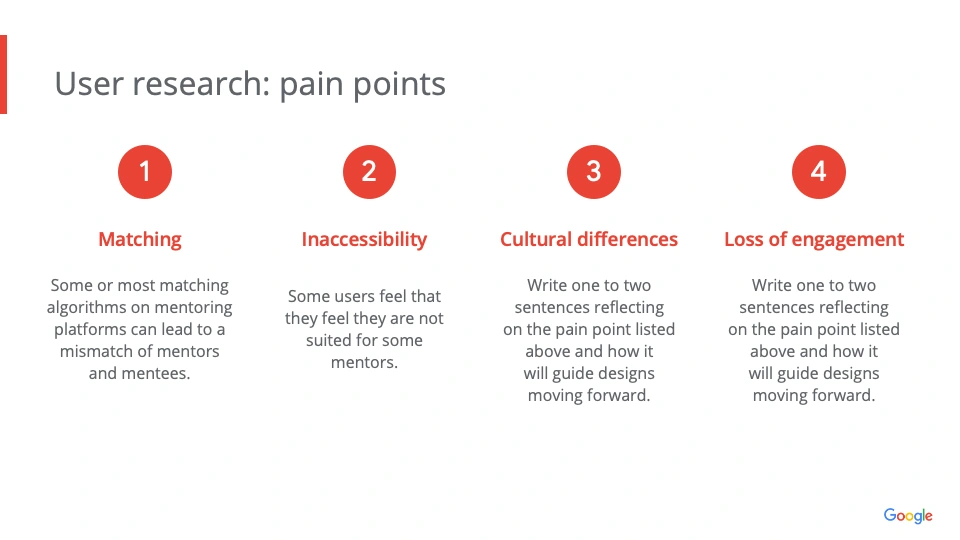 User research: pain points

1

Matching

Some or most matching algorithms on mentoring platforms can lead to a mismatch of mentors and mentees.

2

Inaccessibility

Some users feel that they feel they are not suited for some mentors.

3

Cultural differences

Write one to two sentences reflecting on the pain point listed above and how it will guide designs moving forward.

4

Loss of engagement

Write one to two sentences reflecting on the pain point listed above and how it will guide designs moving forward.

Google